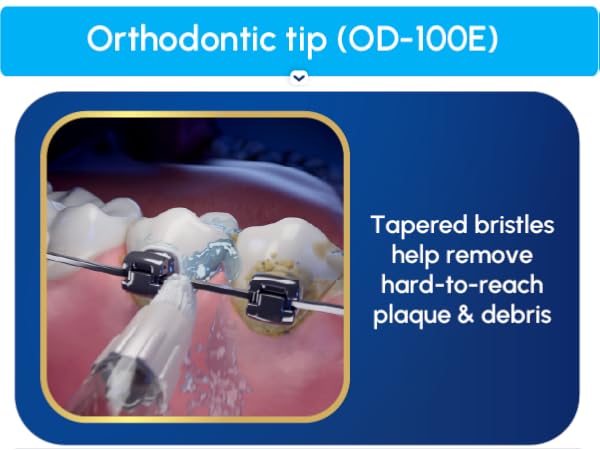 Orthodontic tip (OD-100E)

Tapered bristles help remove hard-to-reach plaque & debris